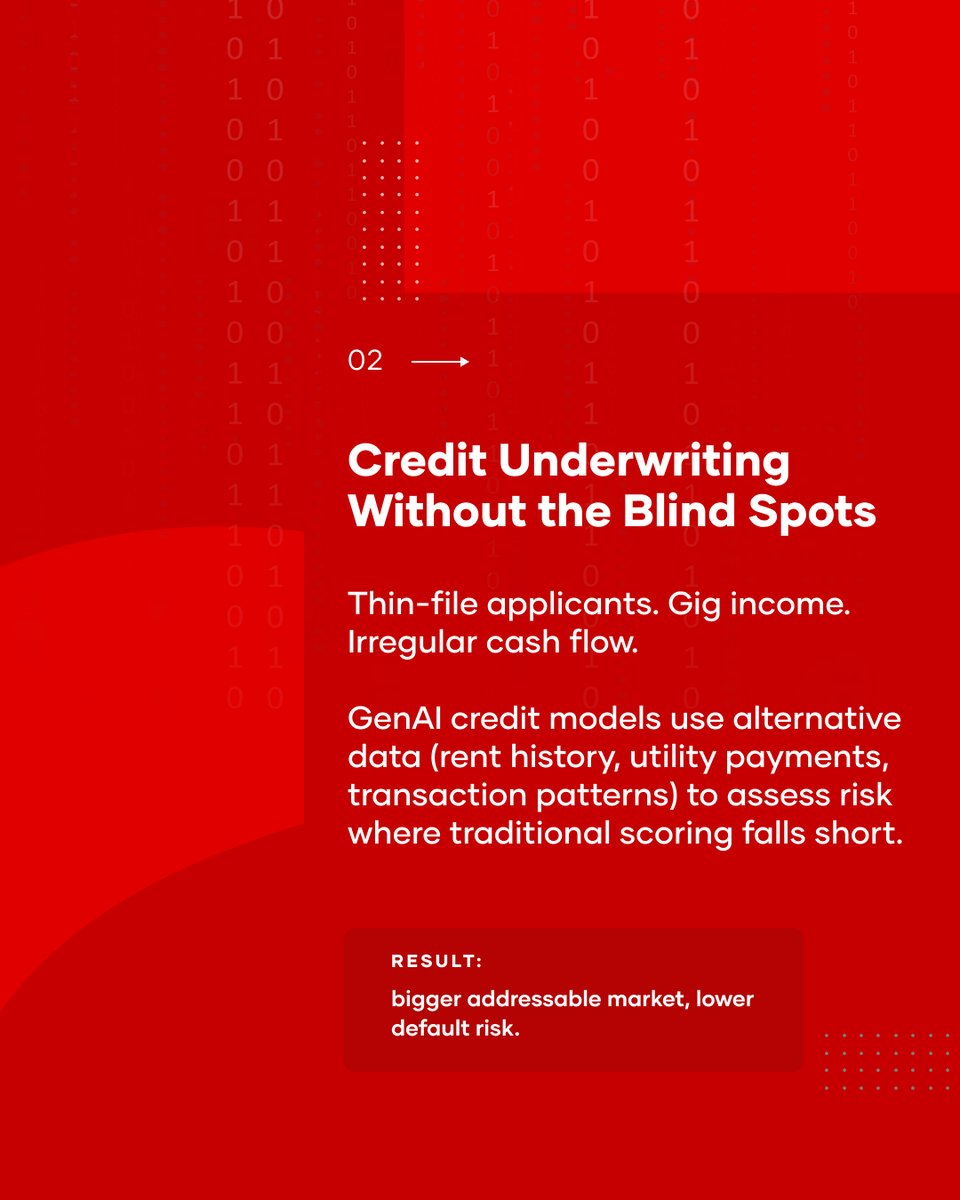 02

Credit Underwriting Without the Blind Spots

Thin-file applicants. Gig income. Irregular cash flow.

GenAI credit models use alternative data (rent history, utility payments, transaction patterns) to assess risk where traditional scoring falls short.

RESULT:
bigger addressable market, lower default risk.